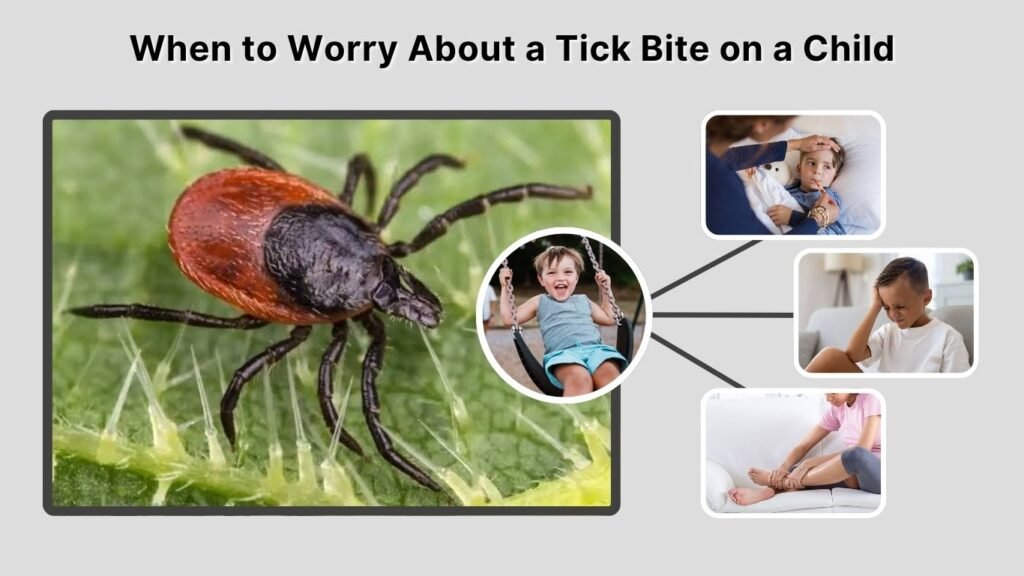 When to Worry About a Tick Bite on a Child